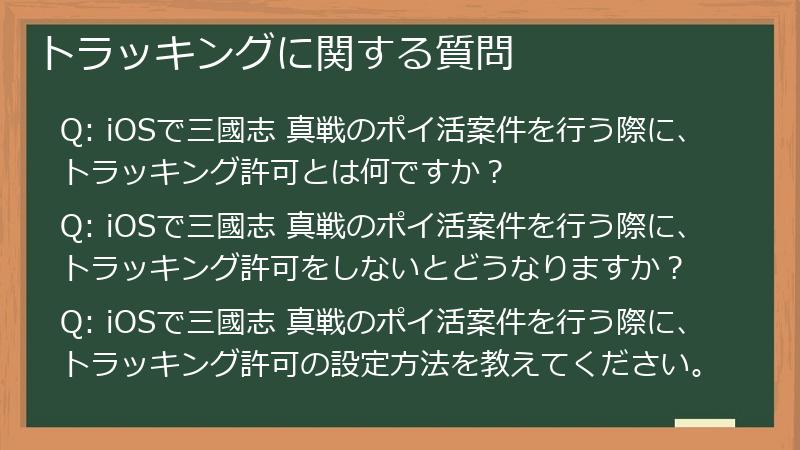 トラッキングに関する質問

Q: iOSで三國志 真戦のポイ活案件を行う際に、トラッキング許可とは何ですか？

Q: iOSで三國志 真戦のポイ活案件を行う際に、トラッキング許可をしないとどうなりますか？

Q: iOSで三國志 真戦のポイ活案件を行う際に、トラッキング許可の設定方法を教えてください。